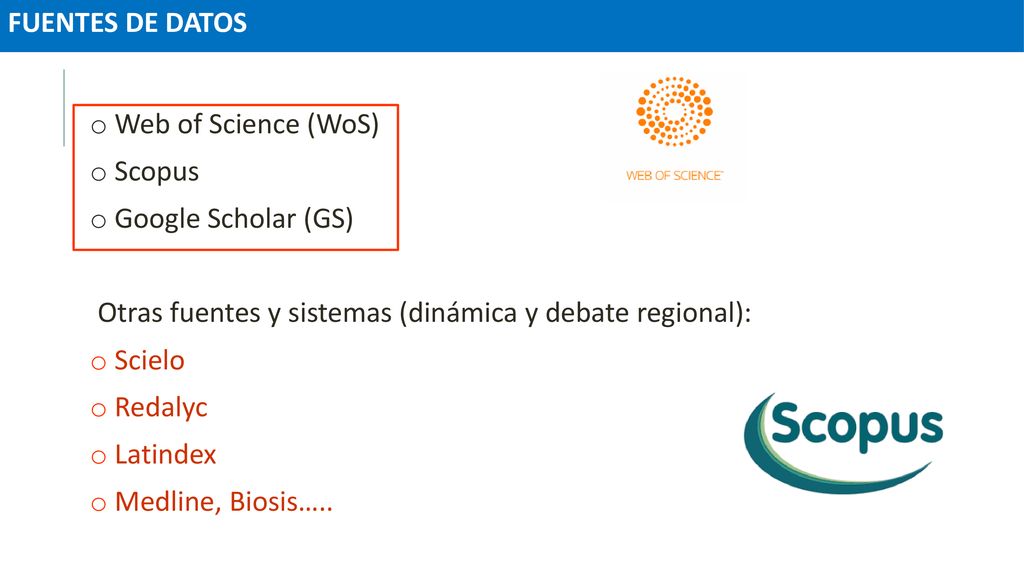 FUENTES DE DATOS

o Web of Science (WoS)
o Scopus
o Google Scholar (GS)

WEB OF SCIENCE™

Otras fuentes y sistemas (dinámica y debate regional):
o Scielo
o Redalyc
o Latindex
o Medline, Biosis…..

Scopus